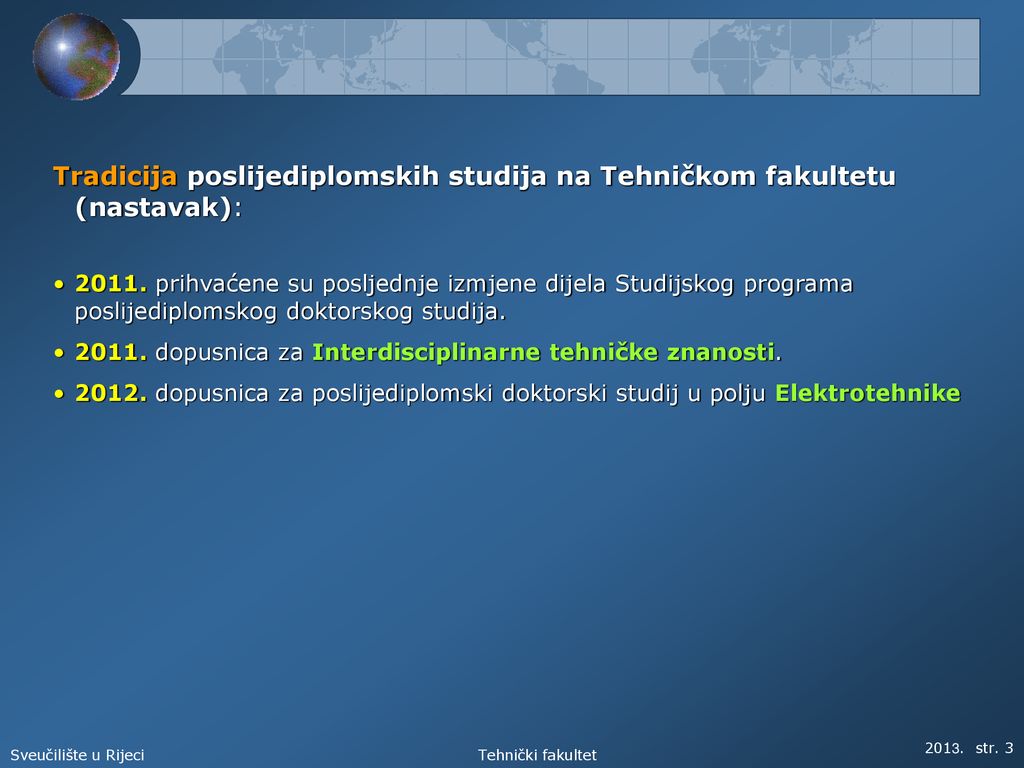 Tradicija poslijediplomskih studija na Tehničkom fakultetu (nastavak):

• 2011. prihvaćene su posljednje izmjene dijela Studijskog programa poslijediplomskog doktorskog studija.
• 2011. dopusnica za Interdisciplinarne tehničke znanosti.
• 2012. dopusnica za poslijediplomski doktorski studij u polju Elektrotehnike

Sveučilište u Rijeci

Tehnički fakultet

2013. str. 3